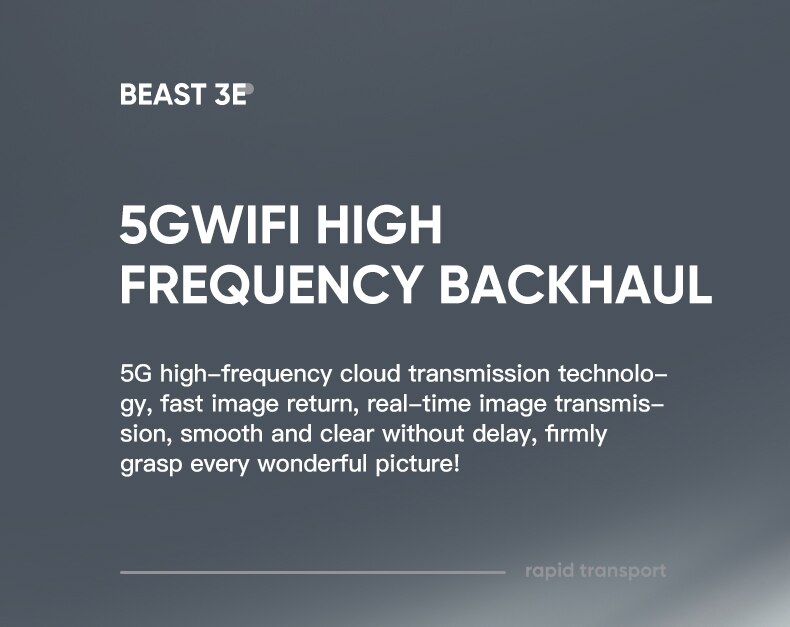 BEAST 3E

5GWIFI HIGH FREQUENCY BACKHAUL

5G high-frequency cloud transmission technology, fast image return, real-time image transmission, smooth and clear without delay, firmly grasp every wonderful picture!

rapid transport